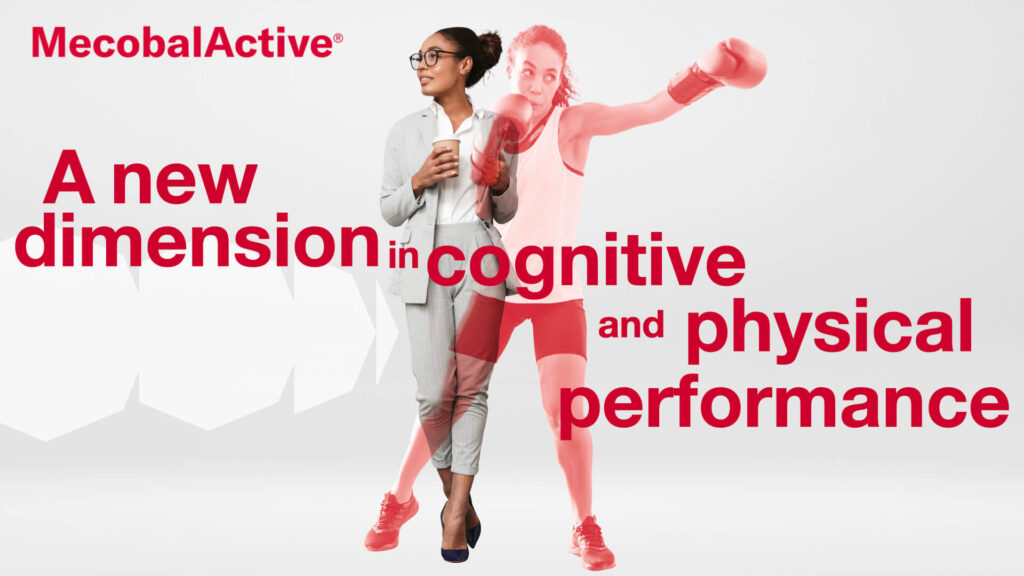 MecobalActive®

A new dimension in cognitive and physical performance